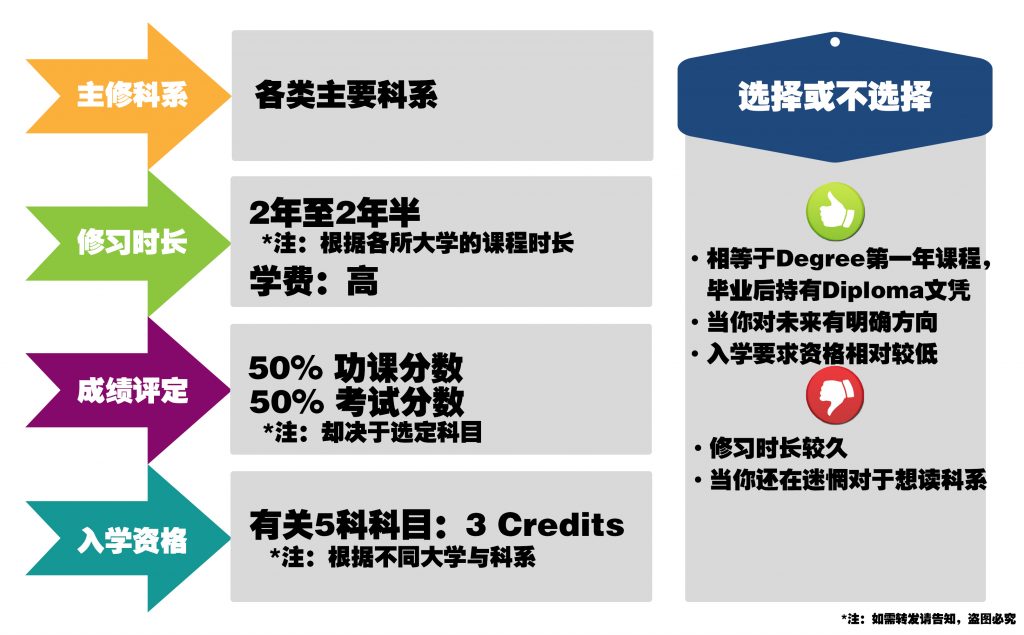 主修科系

各类主要科系

修习时长

2年至2年半
*注：根据各所大学的课程时长
学费：高

成绩评定

50% 功课分数
50% 考试分数
*注：却决于选定科目

入学资格

有关5科科目：3 Credits
*注：根据不同大学与科系

选择或不选择

• 相等于Degree第一年课程，毕业后持有Diploma文凭
• 当你对未来有明确方向
• 入学要求资格相对较低

• 修习时长较久
• 当你还在迷惘对于想读科系

*注：如需转发请告知，盗图必究